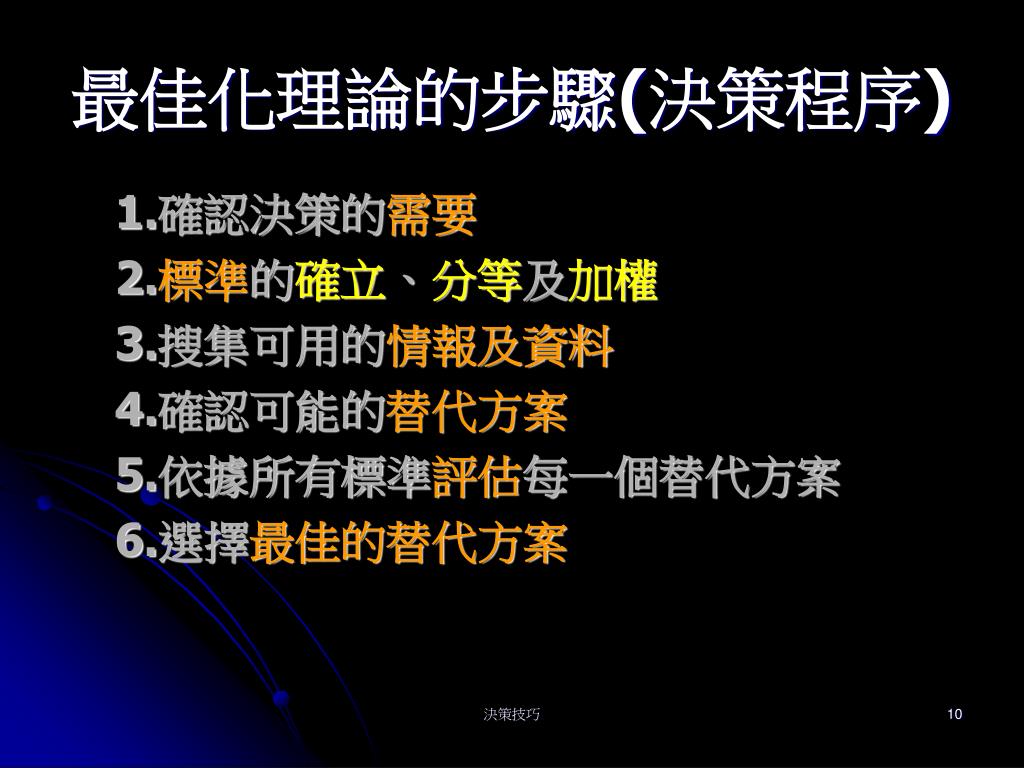 最佳化理論的步驟(決策程序)

1.確認決策的需要
2.標準的確立、分等及加權
3.搜集可用的情報及資料
4.確認可能的替代方案
5.依據所有標準評估每一個替代方案
6.選擇最佳的替代方案

決策技巧

10